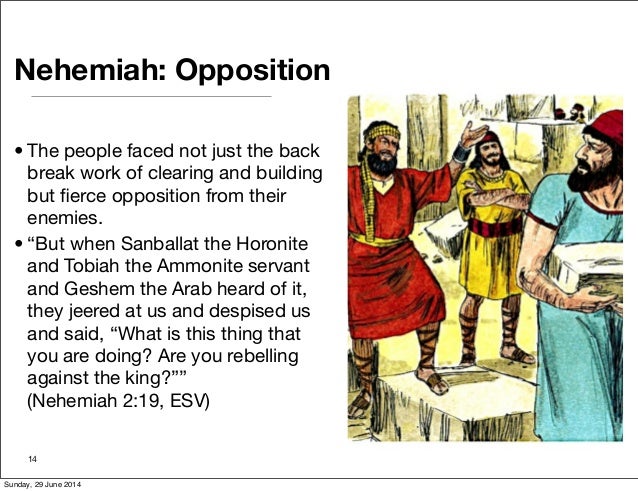 Nehemiah: Opposition

• The people faced not just the back break work of clearing and building but fierce opposition from their enemies.

• “But when Sanballat the Horonite and Tobiah the Ammonite servant and Geshem the Arab heard of it, they jeered at us and despised us and said, “What is this thing that you are doing? Are you rebelling against the king?”” (Nehemiah 2:19, ESV)

14

Sunday, 29 June 2014